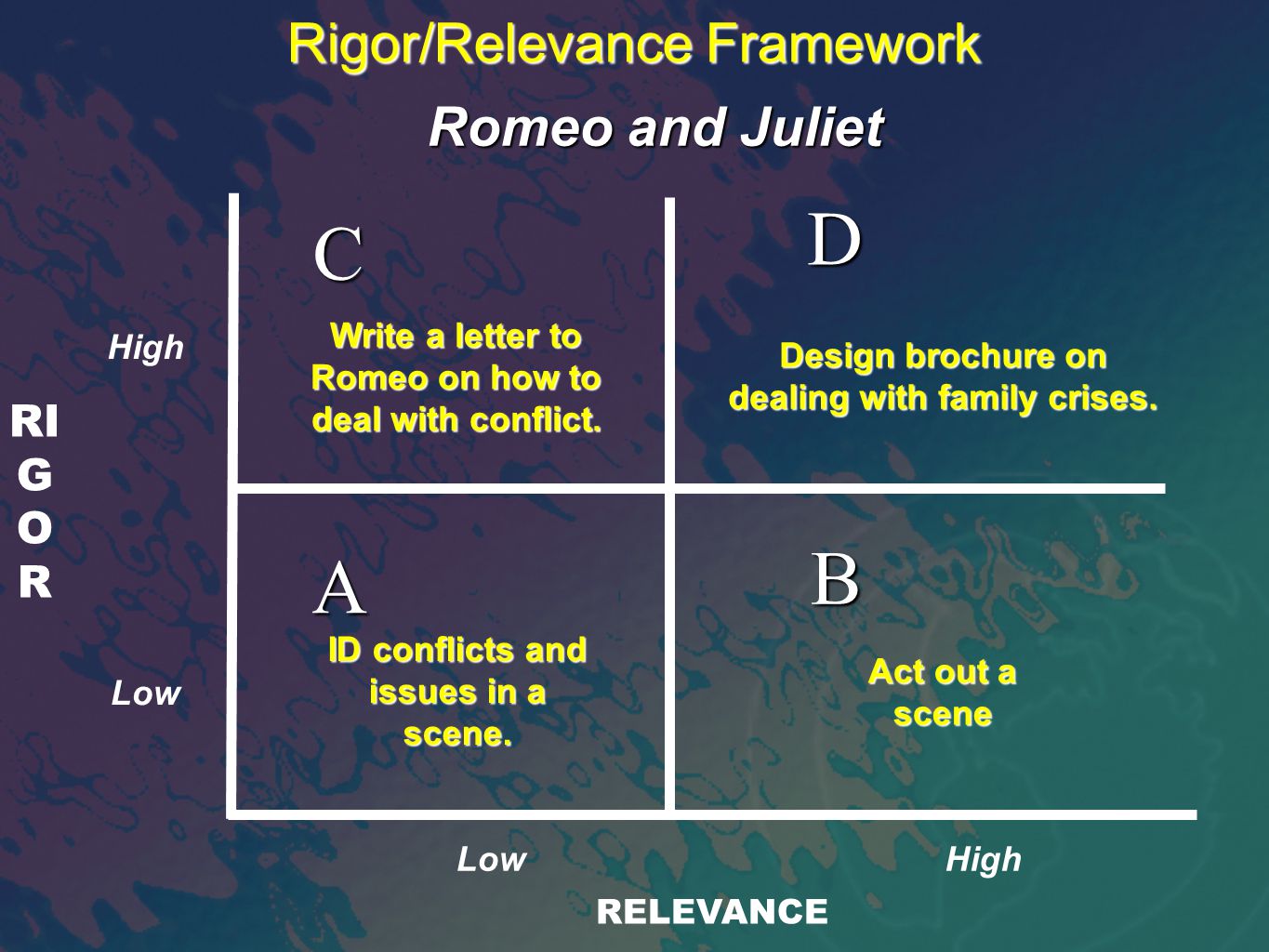 Rigor/Relevance Framework

Romeo and Juliet

RIGOR

High

Low

C

Write a letter to Romeo on how to deal with conflict.

D

Design brochure on dealing with family crises.

A

ID conflicts and issues in a scene.

B

Act out a scene

Low

High

RELEVANCE